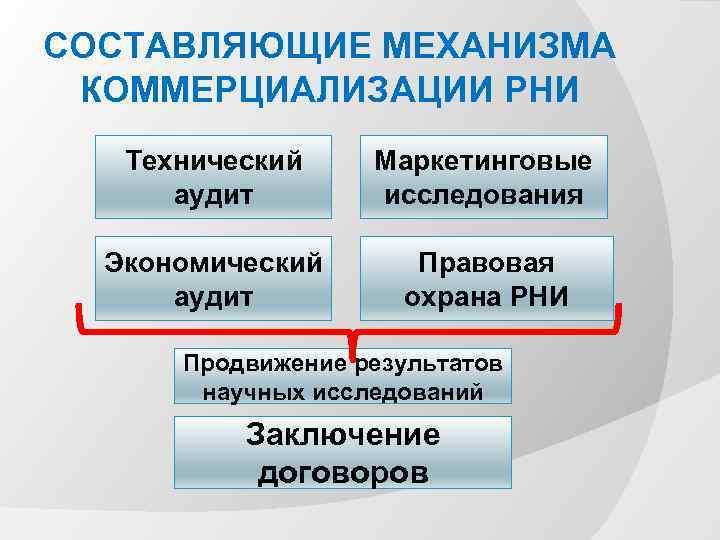 СОСТАВЛЯЮЩИЕ МЕХАНИЗМА КОММЕРЦИАЛИЗАЦИИ РНИ

Технический аудит

Маркетинговые исследования

Экономический аудит

Правовая охрана РНИ

Продвижение результатов научных исследований

Заключение договоров